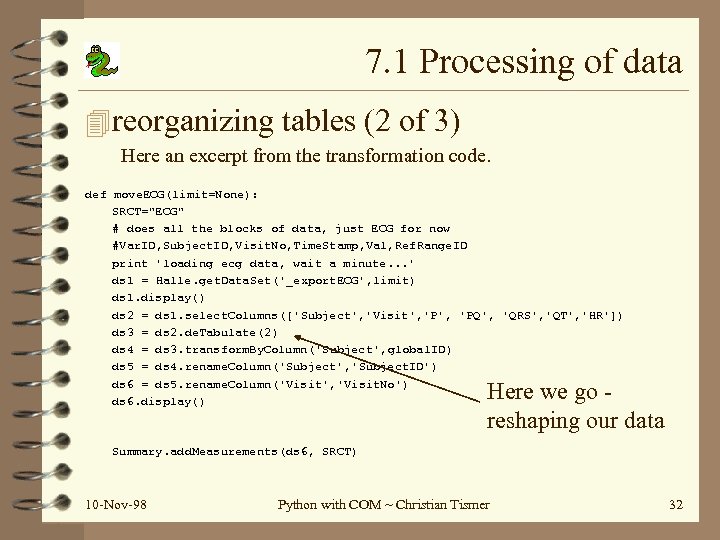 7.1 Processing of data

reorganizing tables (2 of 3)

Here an excerpt from the transformation code.

def moveECG(limit=None):
    SRCT="ECG"
    # does all the blocks of data, just ECG for now
    #VarID,SubjectID,VisitNo,TimeStamp,Val,RefRangeID
    print 'loading ecg data, wait a minute...'
    ds1 = Halle.getDataSet('_exportECG',limit)
    ds1.display()
    ds2 = ds1.selectColumns(['Subject','Visit','P', 'PQ', 'QRS','QT','HR'])
    ds3 = ds2.deTabulate(2)
    ds4 = ds3.transformByColumn('Subject',globalID)
    ds5 = ds4.renameColumn('Subject','SubjectID')
    ds6 = ds5.renameColumn('Visit','VisitNo')
    ds6.display()

    Summary.addMeasurements(ds6, SRCT)

Here we go - reshaping our data

10-Nov-98

Python with COM ~ Christian Tismer

32